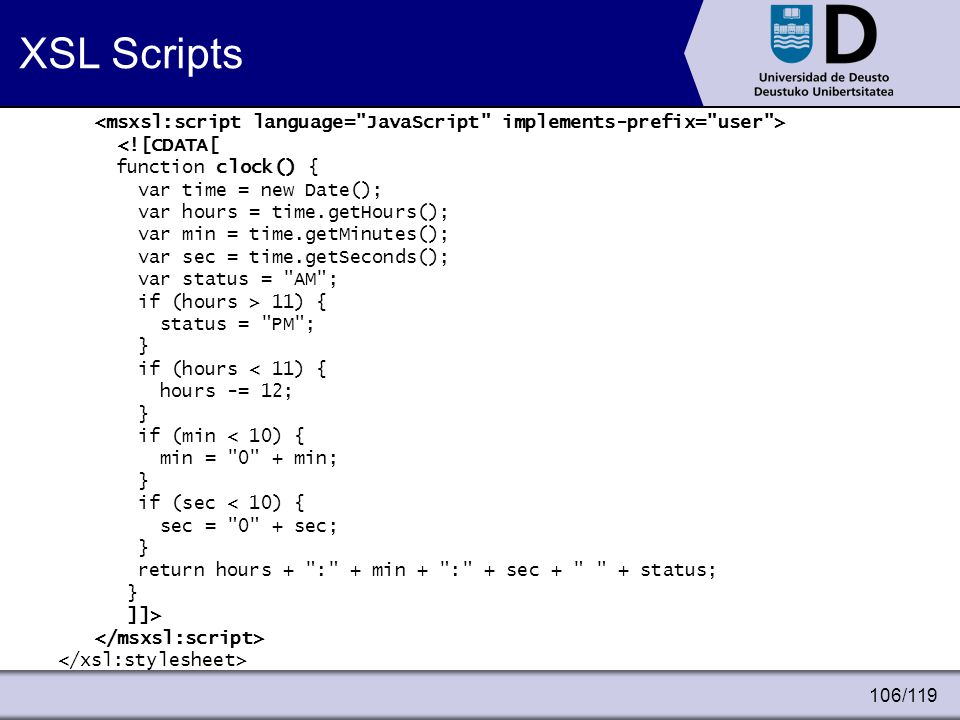 XSL Scripts

Universidad de Deusto
Deustuko Unibertsitatea

<msxsl:script language="JavaScript" implements-prefix="user">
<![CDATA[
function clock() {
var time = new Date();
var hours = time.getHours();
var min = time.getMinutes();
var sec = time.getSeconds();
var status = "AM";
if (hours > 11) {
status = "PM";
}
if (hours < 11) {
hours -= 12;
}
if (min < 10) {
min = "0" + min;
}
if (sec < 10) {
sec = "0" + sec;
}
return hours + ":" + min + ":" + sec + " " + status;
}
]]>
</msxsl:script>
</xsl:stylesheet>

106/119